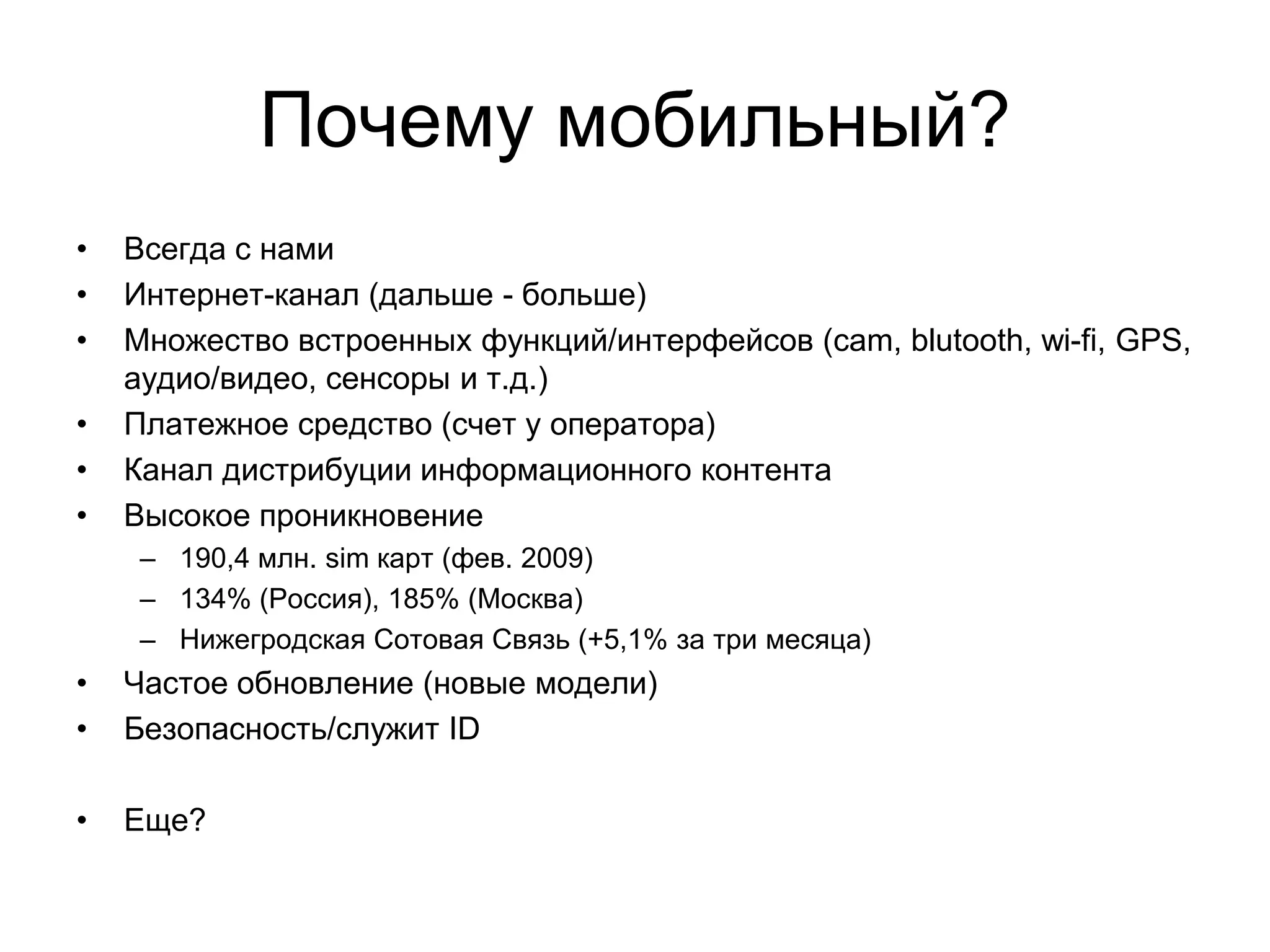 Почему мобильный?

• Всегда с нами
• Интернет-канал (дальше - больше)
• Множество встроенных функций/интерфейсов (cam, blutooth, wi-fi, GPS, аудио/видео, сенсоры и т.д.)
• Платежное средство (счет у оператора)
• Канал дистрибуции информационного контента
• Высокое проникновение
– 190,4 млн. sim карт (фев. 2009)
– 134% (Россия), 185% (Москва)
– Нижегродская Сотовая Связь (+5,1% за три месяца)
• Частое обновление (новые модели)
• Безопасность/служит ID

• Еще?